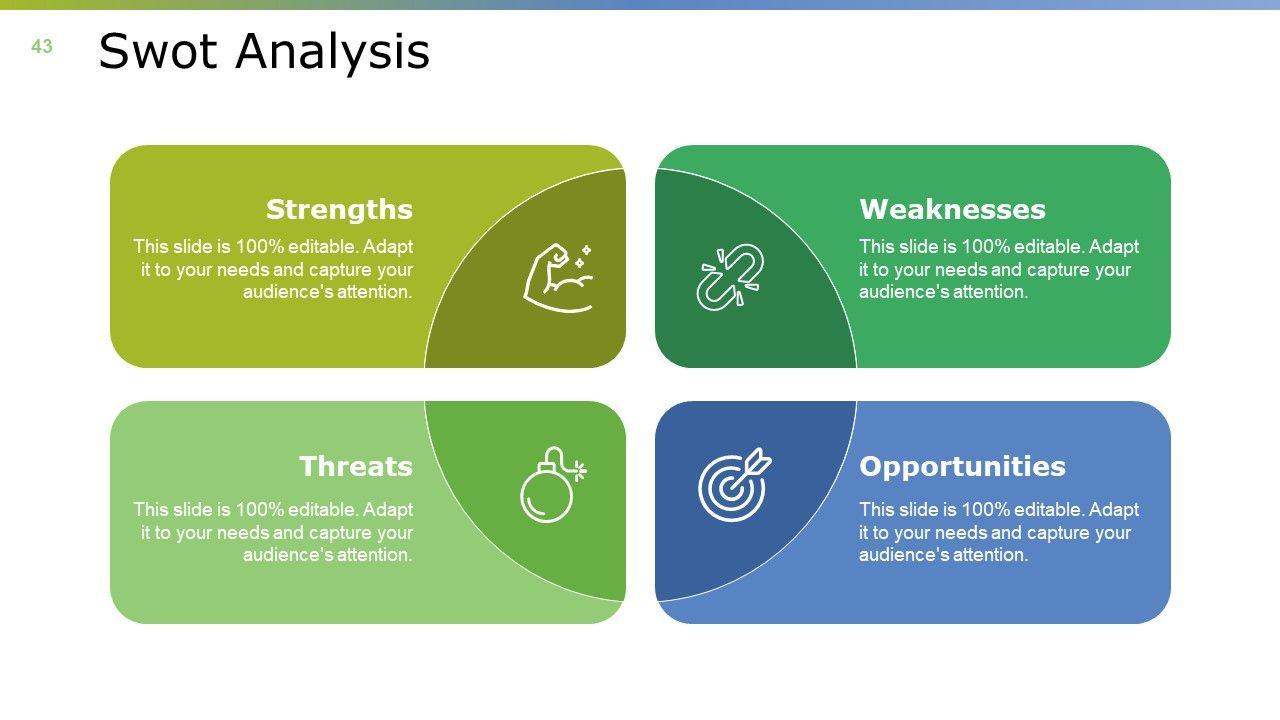 43

Swot Analysis

Strengths

This slide is 100% editable. Adapt it to your needs and capture your audience's attention.

Weaknesses

This slide is 100% editable. Adapt it to your needs and capture your audience's attention.

Threats

This slide is 100% editable. Adapt it to your needs and capture your audience's attention.

Opportunities

This slide is 100% editable. Adapt it to your needs and capture your audience's attention.